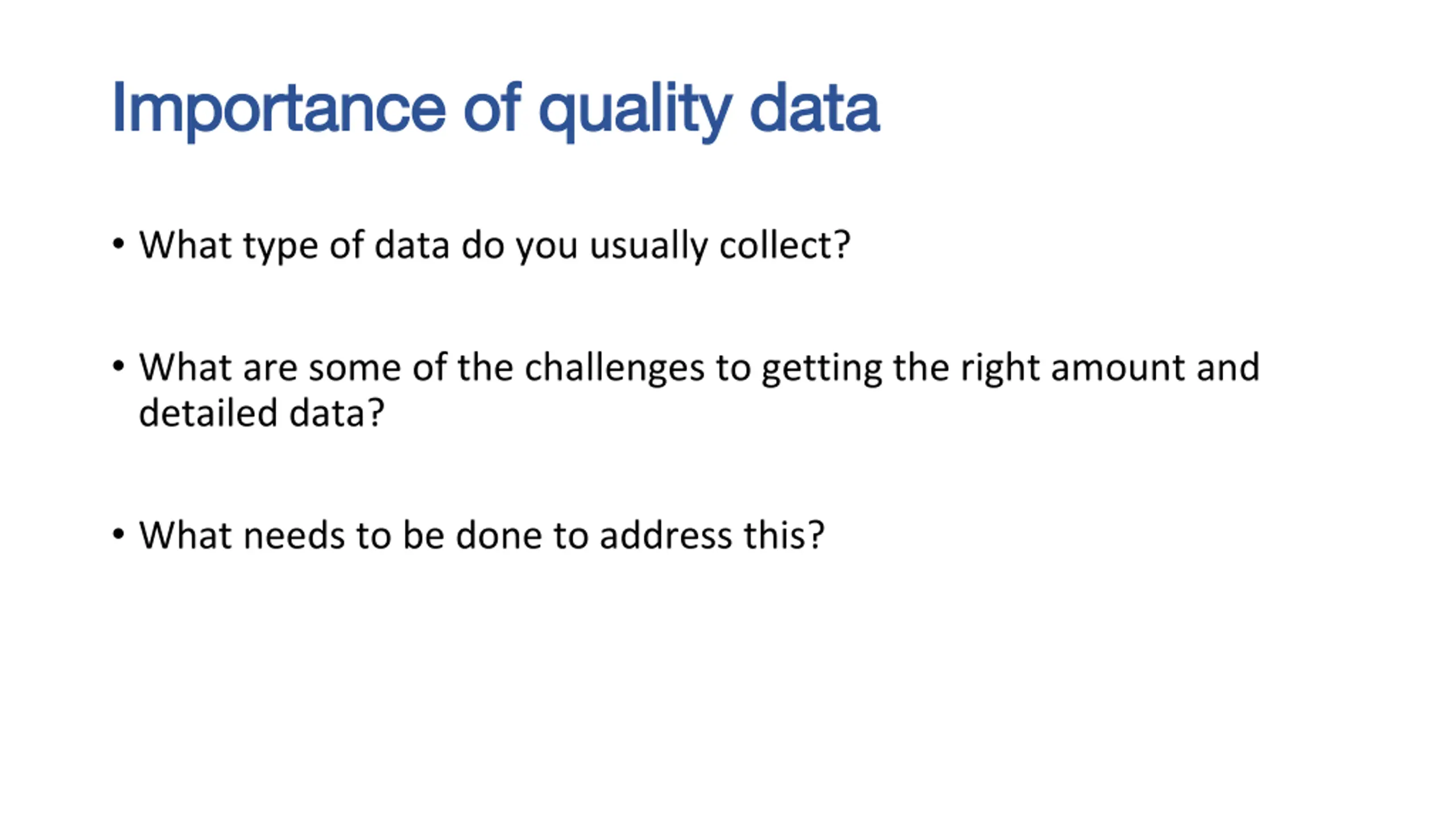 Importance of quality data

• What type of data do you usually collect?

• What are some of the challenges to getting the right amount and detailed data?

• What needs to be done to address this?